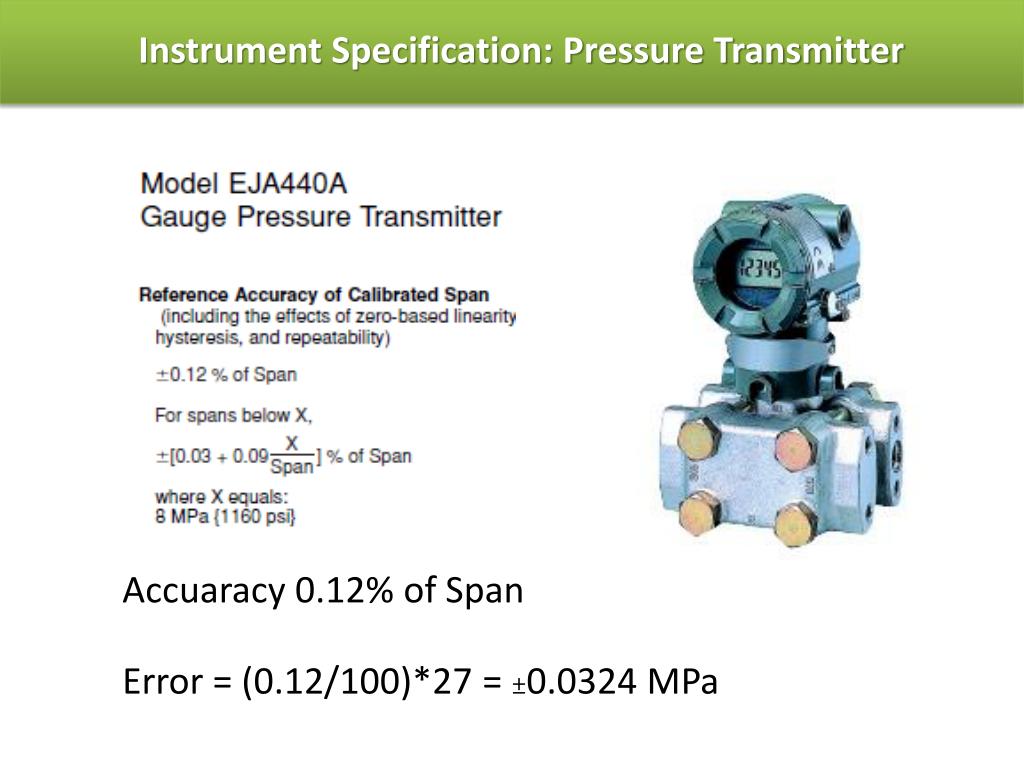 Instrument Specification: Pressure Transmitter

Model EJA440A
Gauge Pressure Transmitter

Reference Accuracy of Calibrated Span
(including the effects of zero-based linearity hysteresis, and repeatability)

$\pm$0.12 % of Span

For spans below X,

$\pm[0.03 + 0.09\frac{X}{Span}]$ % of Span

where X equals:
8 MPa {1160 psi}

12345

Accuaracy 0.12% of Span

Error = (0.12/100)*27 = $\pm$0.0324 MPa